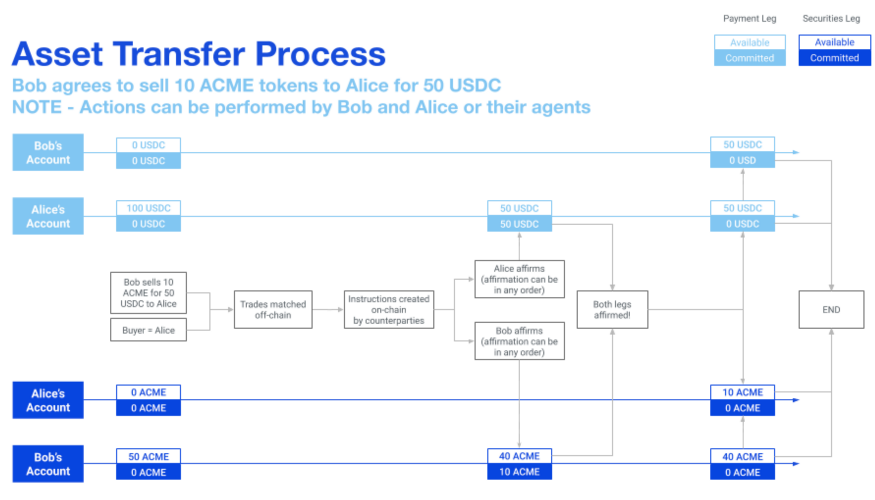 Payment Leg
Available
Committed

Securities Leg
Available
Committed

Asset Transfer Process

Bob agrees to sell 10 ACME tokens to Alice for 50 USDC
NOTE - Actions can be performed by Bob and Alice or their agents

Bob's Account
0 USDC
0 USDC

50 USDC
0 USD

Alice's Account
100 USDC
0 USDC

50 USDC
50 USDC

50 USDC
0 USDC

Bob sells 10 ACME for 50 USDC to Alice

Buyer = Alice

Trades matched off-chain

Instructions created on-chain by counterparties

Alice affirms (affirmation can be in any order)

Bob affirms (affirmation can be in any order)

Both legs affirmed!

END

Alice's Account
0 ACME
0 ACME

10 ACME
0 ACME

Bob's Account
50 ACME
0 ACME

40 ACME
10 ACME

40 ACME
0 ACME